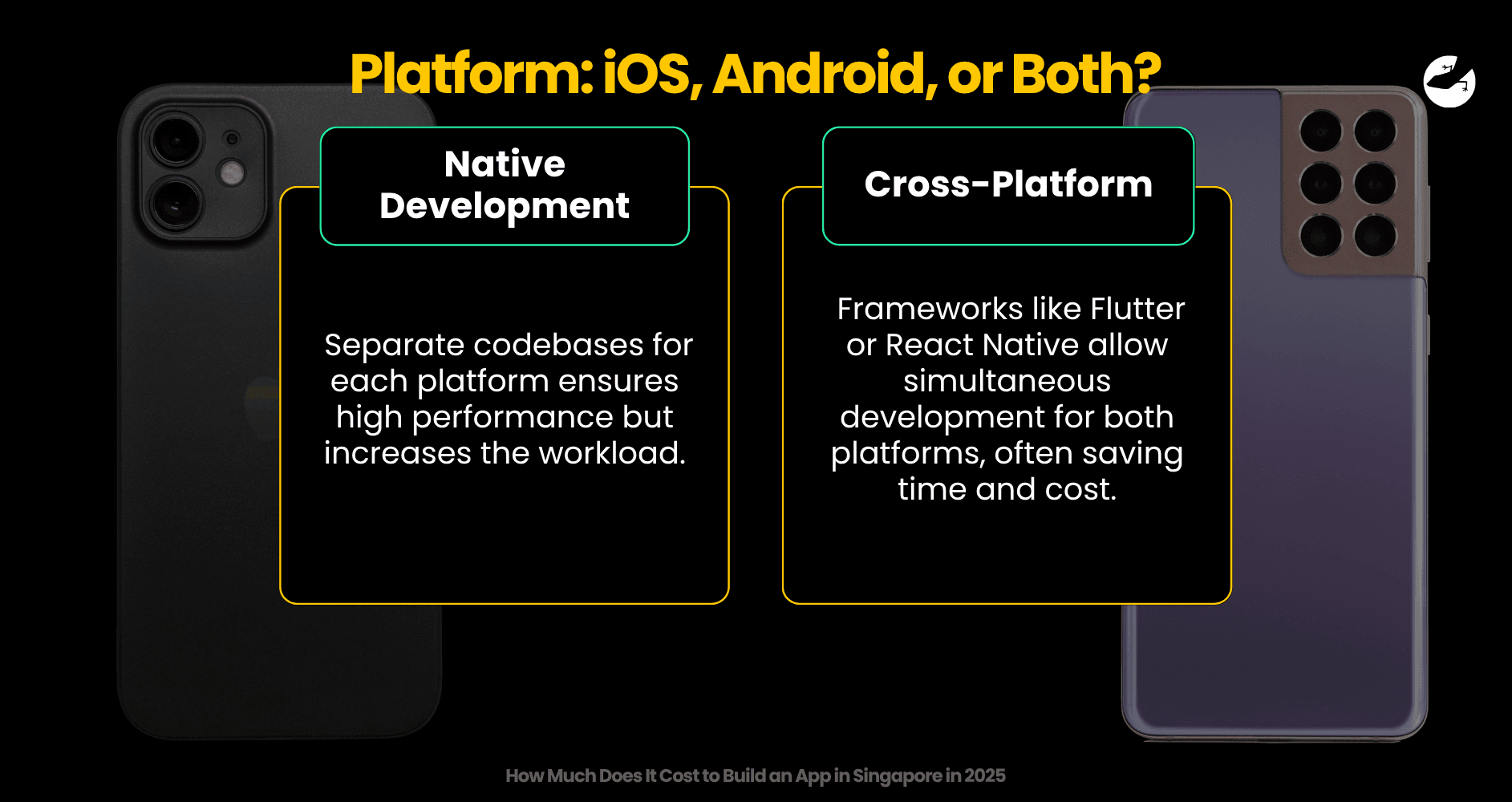 Platform: iOS, Android, or Both?

Native Development

Separate codebases for each platform ensures high performance but increases the workload.

Cross-Platform

Frameworks like Flutter or React Native allow simultaneous development for both platforms, often saving time and cost.

How Much Does It Cost to Build an App in Singapore in 2025